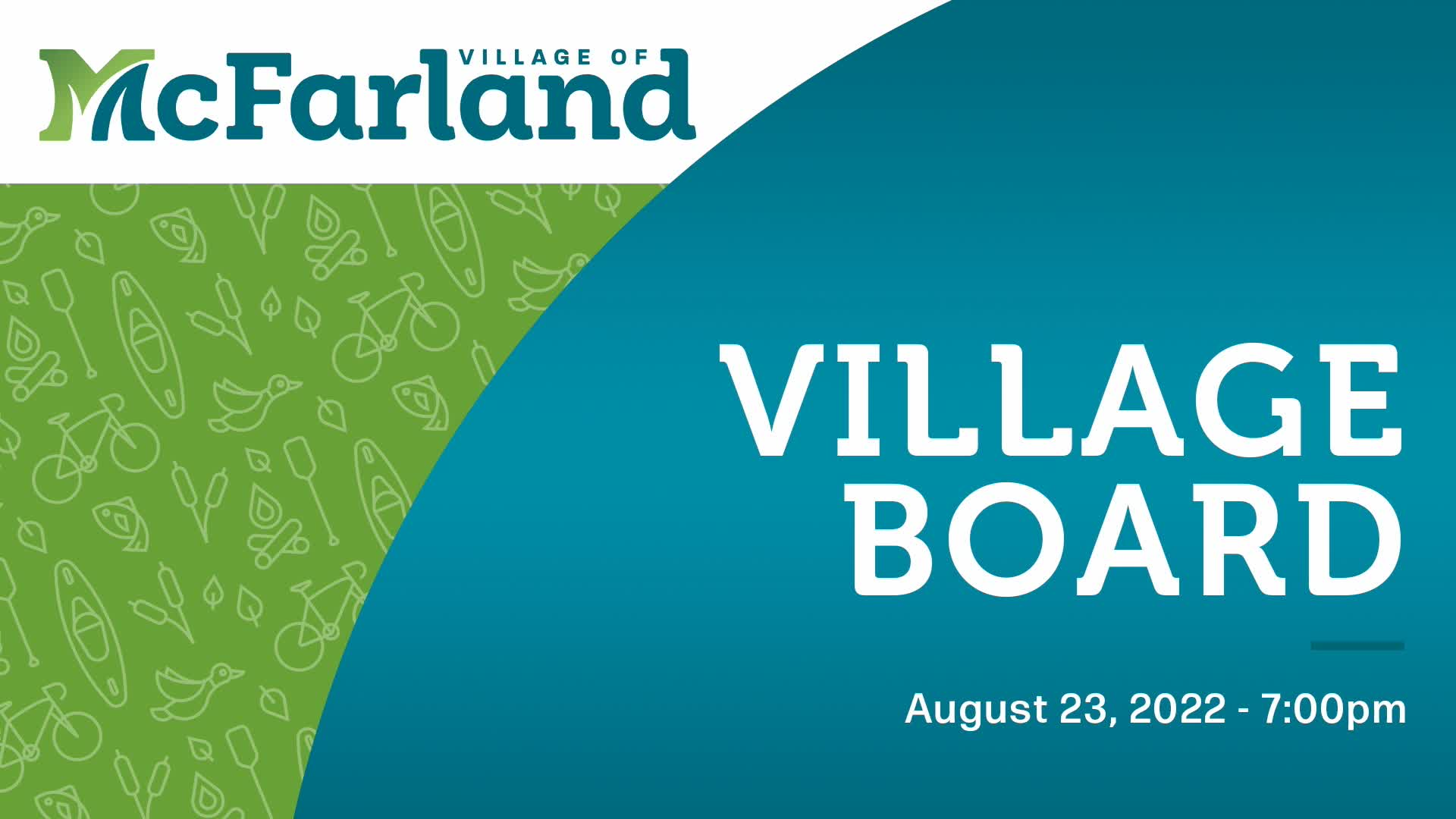 VILLAGE OF
McFarland

VILLAGE BOARD

August 23, 2022 - 7:00pm